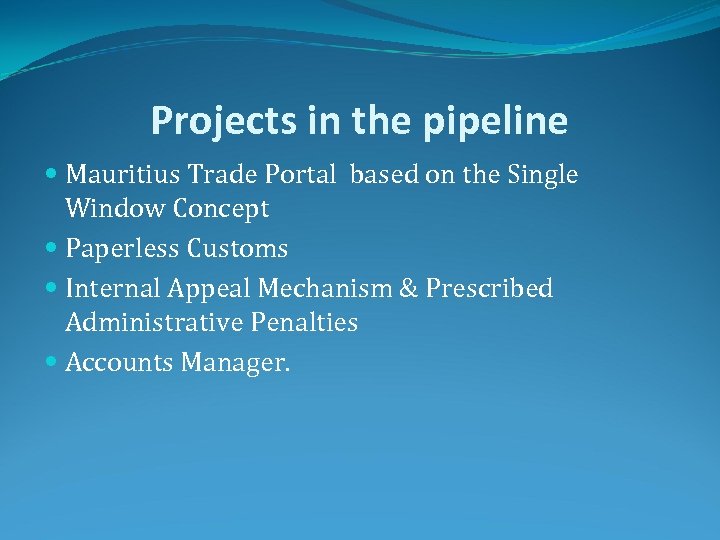 Projects in the pipeline

- Mauritius Trade Portal based on the Single Window Concept
- Paperless Customs
- Internal Appeal Mechanism & Prescribed Administrative Penalties
- Accounts Manager.